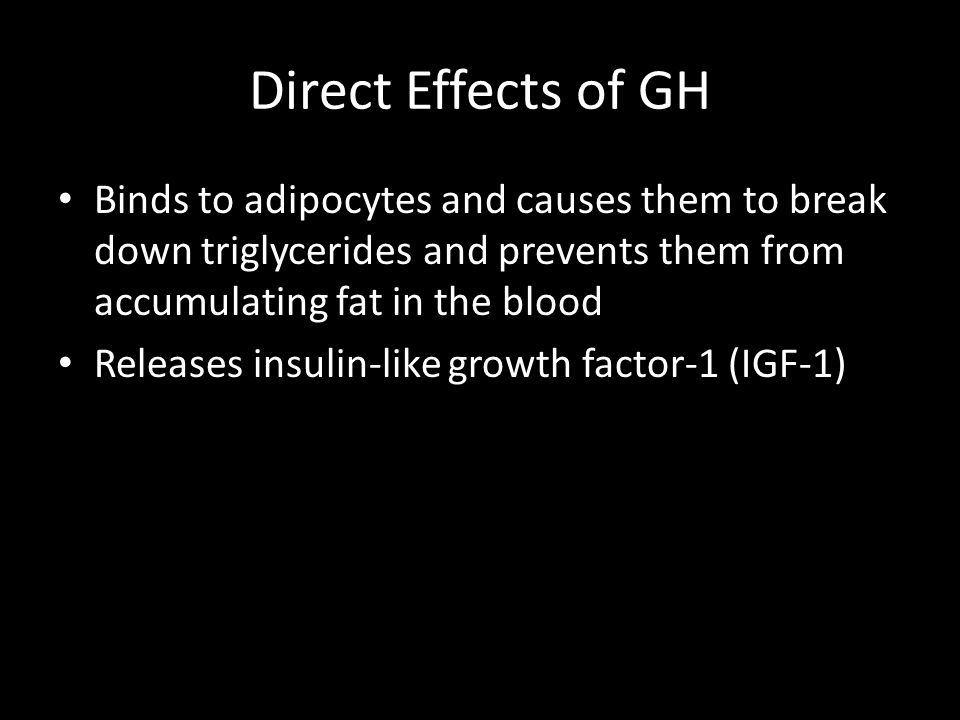 Direct Effects of GH

• Binds to adipocytes and causes them to break down triglycerides and prevents them from accumulating fat in the blood
• Releases insulin-like growth factor-1 (IGF-1)